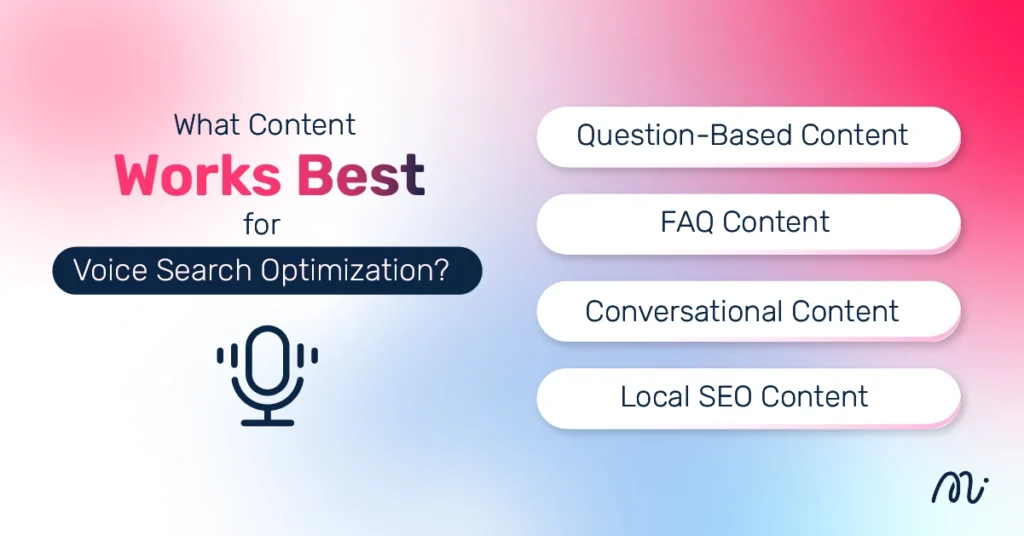 What Content
Works Best
for
Voice Search Optimization?

Question-Based Content

FAQ Content

Conversational Content

Local SEO Content